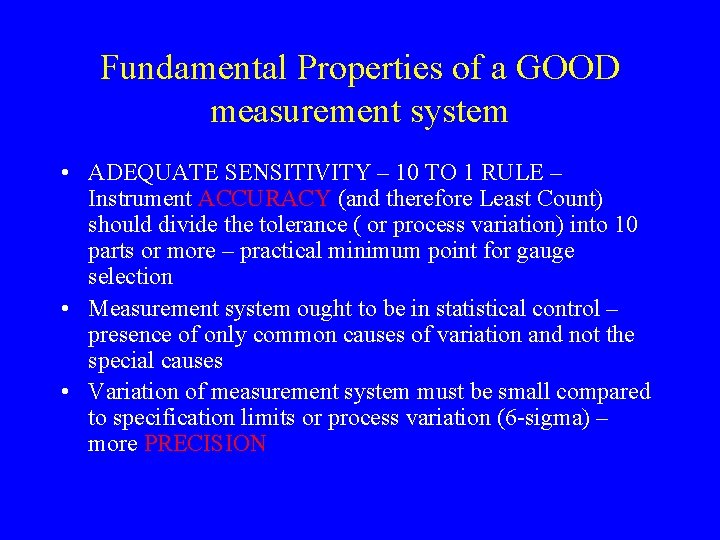 Fundamental Properties of a GOOD measurement system

• ADEQUATE SENSITIVITY – 10 TO 1 RULE – Instrument ACCURACY (and therefore Least Count) should divide the tolerance ( or process variation) into 10 parts or more – practical minimum point for gauge selection
• Measurement system ought to be in statistical control – presence of only common causes of variation and not the special causes
• Variation of measurement system must be small compared to specification limits or process variation (6-sigma) – more PRECISION